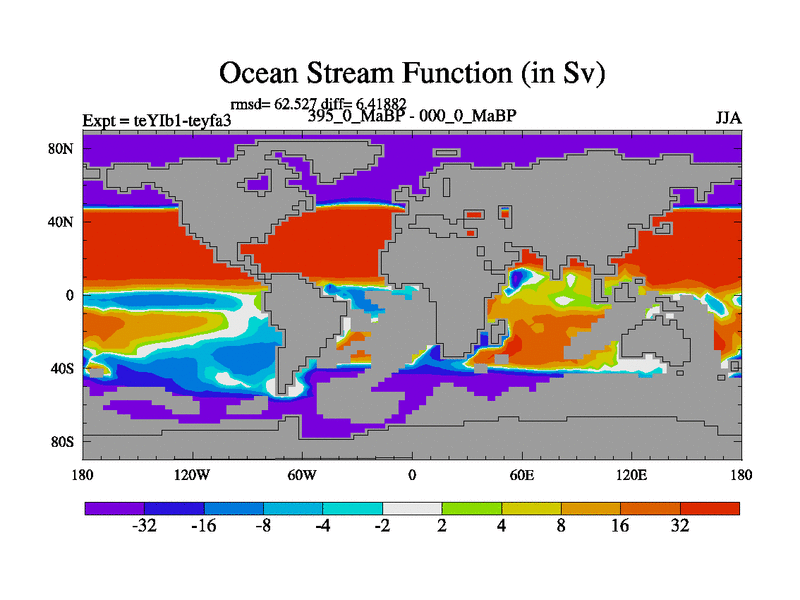 Ocean Stream Function (in Sv)

rmsd= 62.527 diff= 6.41882

Expt = teYIb1-teyfa3

395_0_MaBP - 000_0_MaBP

JJA

80N

40N

0

40S

80S

180

120W

60W

0

60E

120E

180

-32

-16

-8

-4

-2

2

4

8

16

32